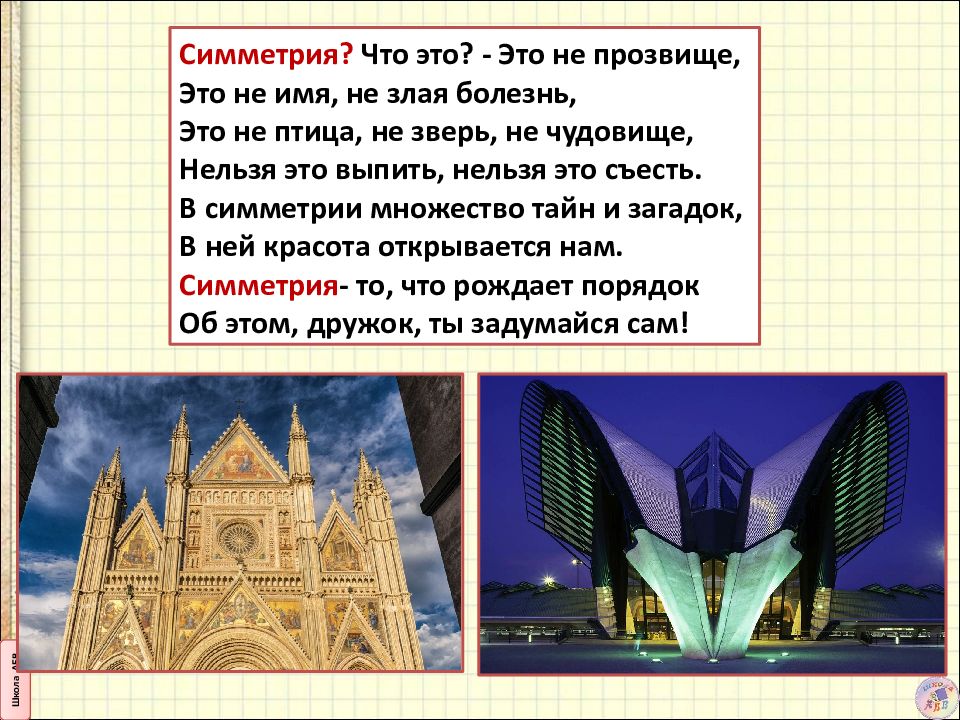 Симметрия? Что это? - Это не прозвище,
Это не имя, не злая болезнь,
Это не птица, не зверь, не чудовище,
Нельзя это выпить, нельзя это съесть.
В симметрии множество тайн и загадок,
В ней красота открывается нам.
Симметрия- то, что рождает порядок
Об этом, дружок, ты задумайся сам!

Школа АБВ